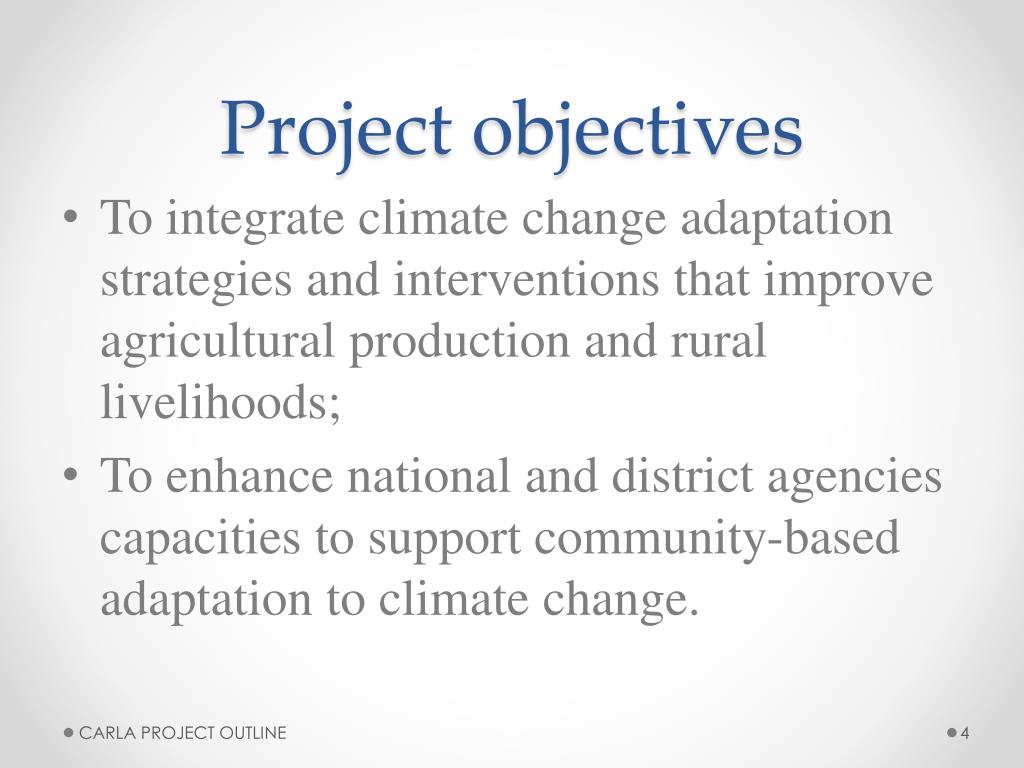 Project objectives

• To integrate climate change adaptation strategies and interventions that improve agricultural production and rural livelihoods;

• To enhance national and district agencies capacities to support community-based adaptation to climate change.

CARLA PROJECT OUTLINE

4